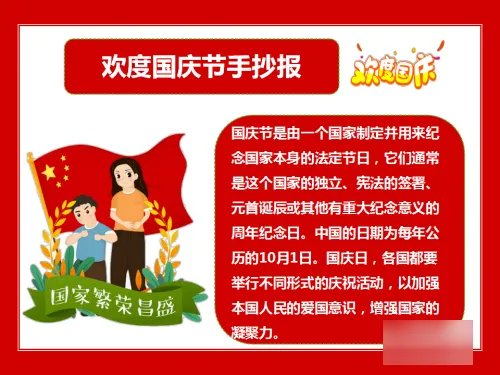 欢度国庆节手抄报

欢度国庆

国庆节是由一个国家制定并用来纪念国家本身的法定节日，它们通常是这个国家的独立、宪法的签署、元首诞辰或其他有重大纪念意义的周年纪念日。中国的日期为每年公历的10月1日。国庆日，各国都要举行不同形式的庆祝活动，以加强本国人民的爱国意识，增强国家的凝聚力。

国家繁荣昌盛